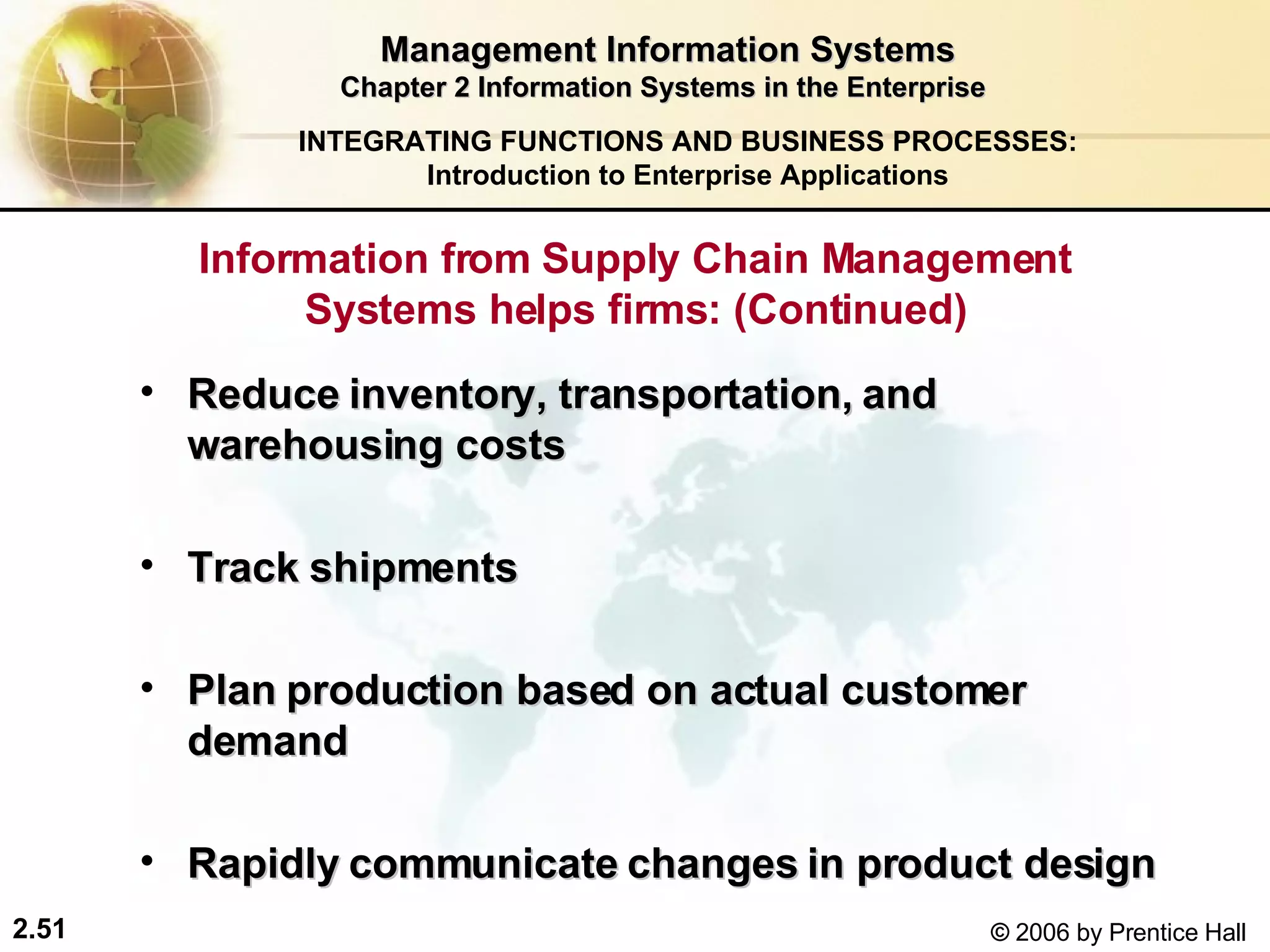 Management Information Systems
Chapter 2 Information Systems in the Enterprise

INTEGRATING FUNCTIONS AND BUSINESS PROCESSES:
Introduction to Enterprise Applications

Information from Supply Chain Management Systems helps firms: (Continued)

• Reduce inventory, transportation, and warehousing costs

• Track shipments

• Plan production based on actual customer demand

• Rapidly communicate changes in product design

2.51

© 2006 by Prentice Hall